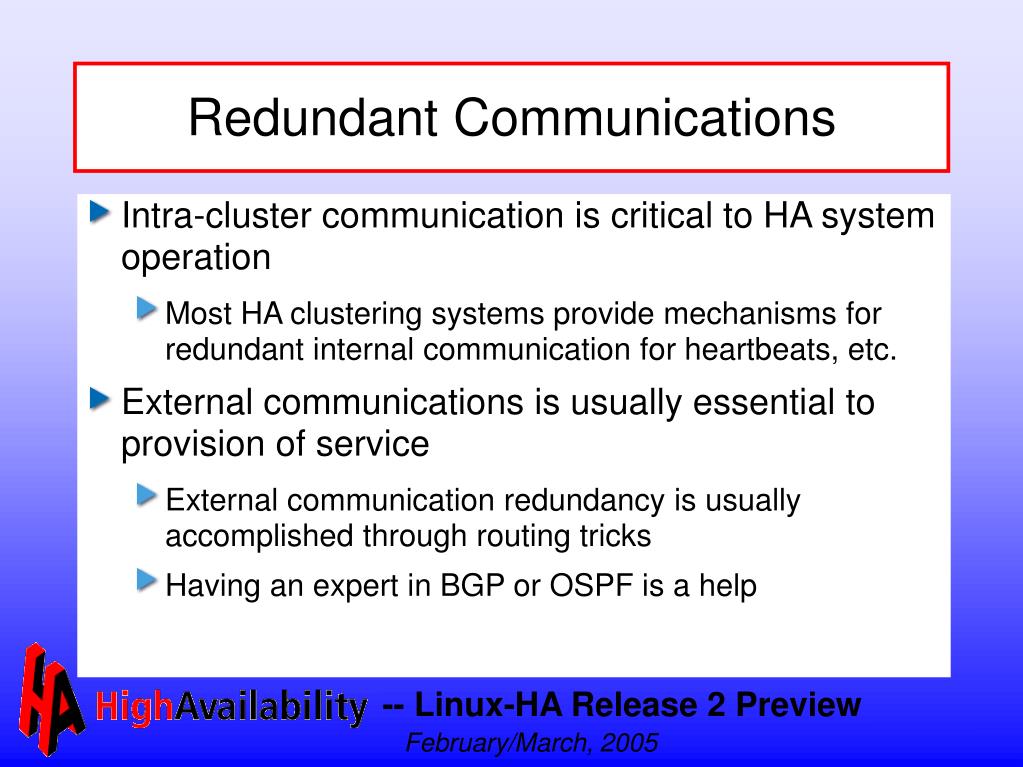 Redundant Communications

Intra-cluster communication is critical to HA system operation

Most HA clustering systems provide mechanisms for redundant internal communication for heartbeats, etc.

External communications is usually essential to provision of service

External communication redundancy is usually accomplished through routing tricks

Having an expert in BGP or OSPF is a help

HA HighAvailability -- Linux-HA Release 2 Preview

February/March, 2005